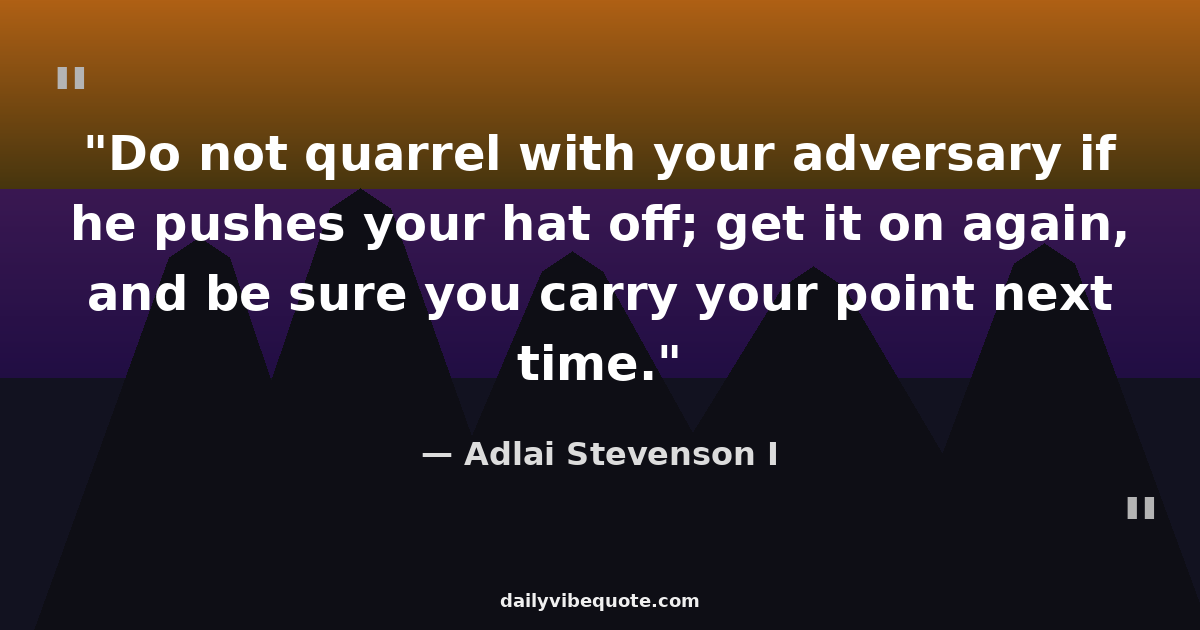 "

"Do not quarrel with your adversary if he pushes your hat off; get it on again, and be sure you carry your point next time."

— Adlai Stevenson I

"

dailyvibequote.com